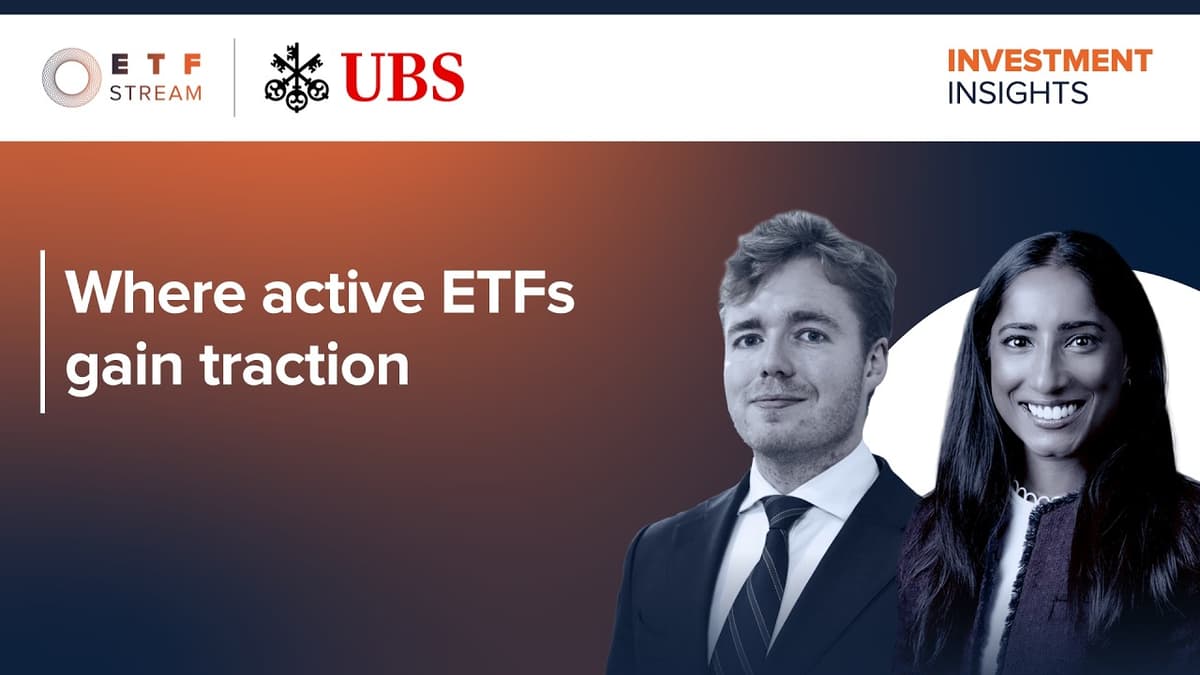 ETF STREAM

UBS

INVESTMENT INSIGHTS

Where active ETFs gain traction